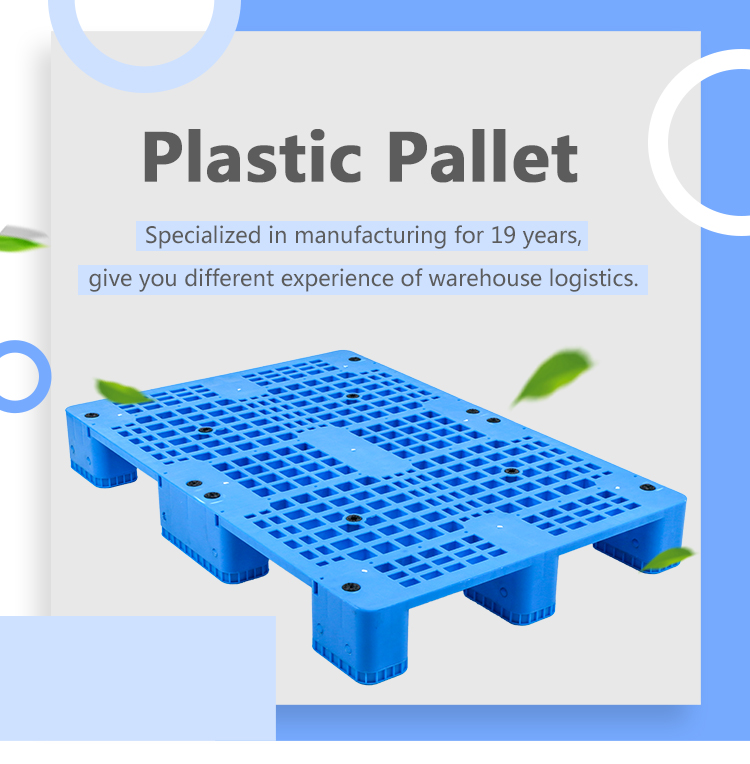 Plastic Pallet

Specialized in manufacturing for 19 years,
give you different experience of warehouse logistics.